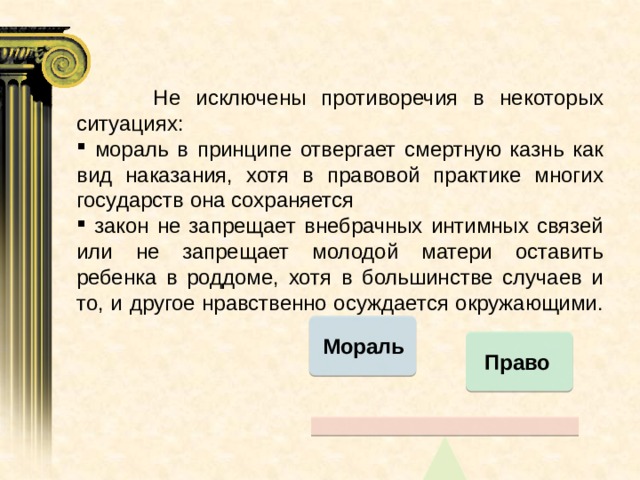 Не исключены противоречия в некоторых ситуациях:

▪ мораль в принципе отвергает смертную казнь как вид наказания, хотя в правовой практике многих государств она сохраняется

▪ закон не запрещает внебрачных интимных связей или не запрещает молодой матери оставить ребенка в роддоме, хотя в большинстве случаев и то, и другое нравственно осуждается окружающими.

Мораль

Право